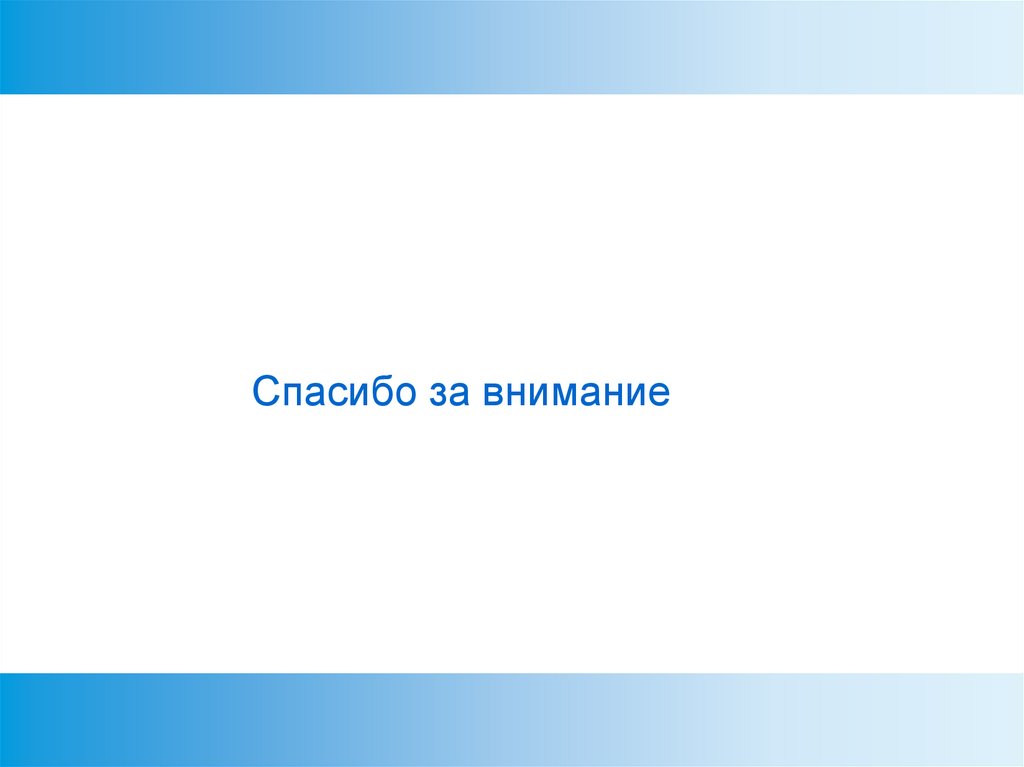 Спасибо за внимание